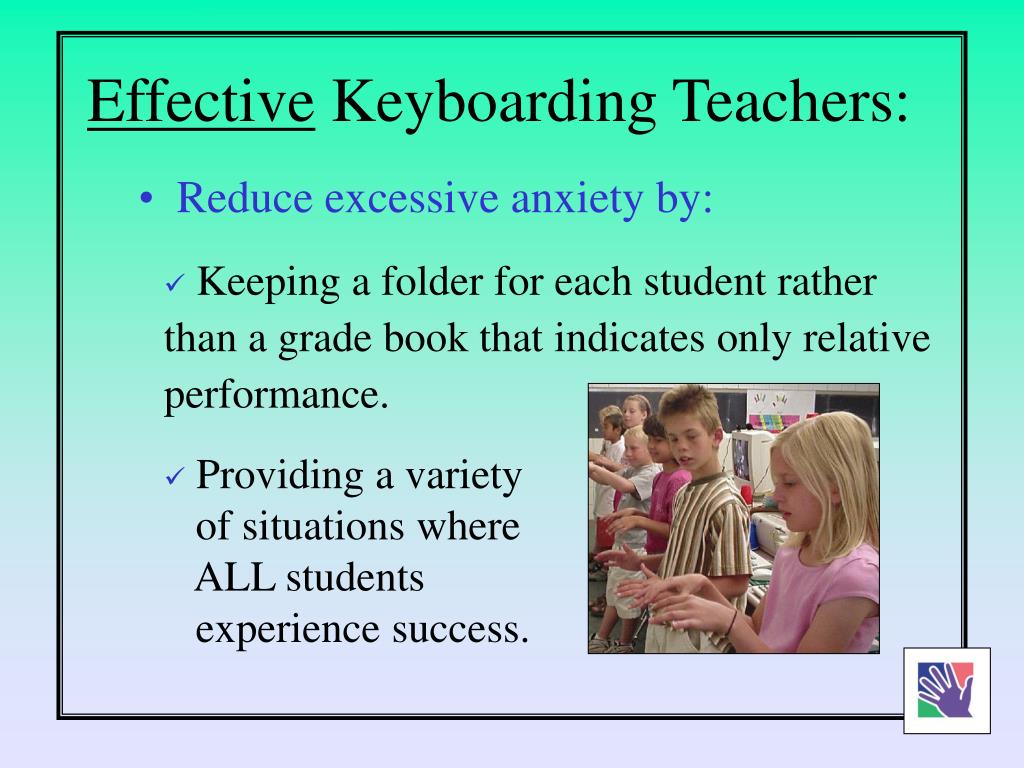 Effective Keyboarding Teachers:

• Reduce excessive anxiety by:

✓ Keeping a folder for each student rather than a grade book that indicates only relative performance.

✓ Providing a variety of situations where ALL students experience success.